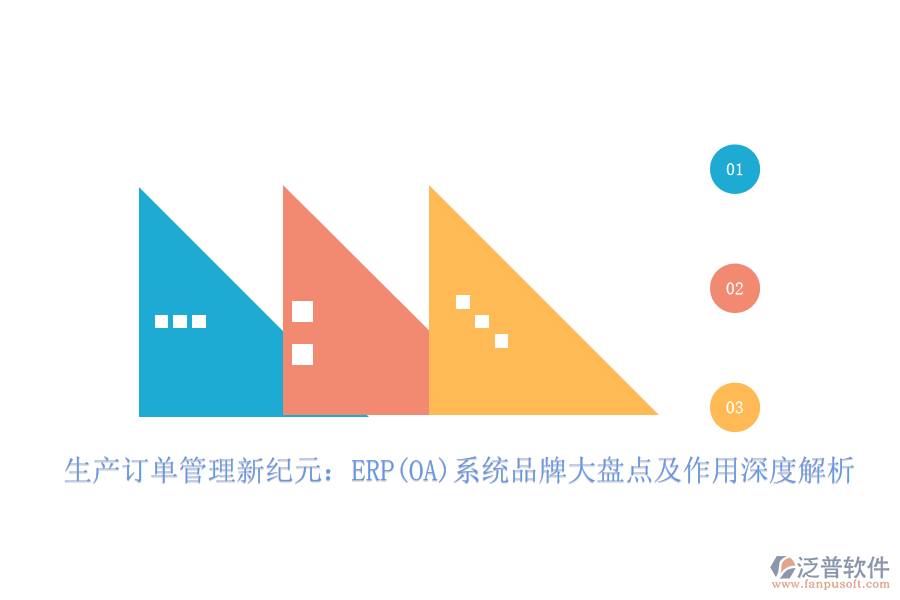 01

02

03

生产订单管理新纪元：ERP(OA)系统品牌大盘点及作用深度解析

泛普软件
www.fanpusoft.com